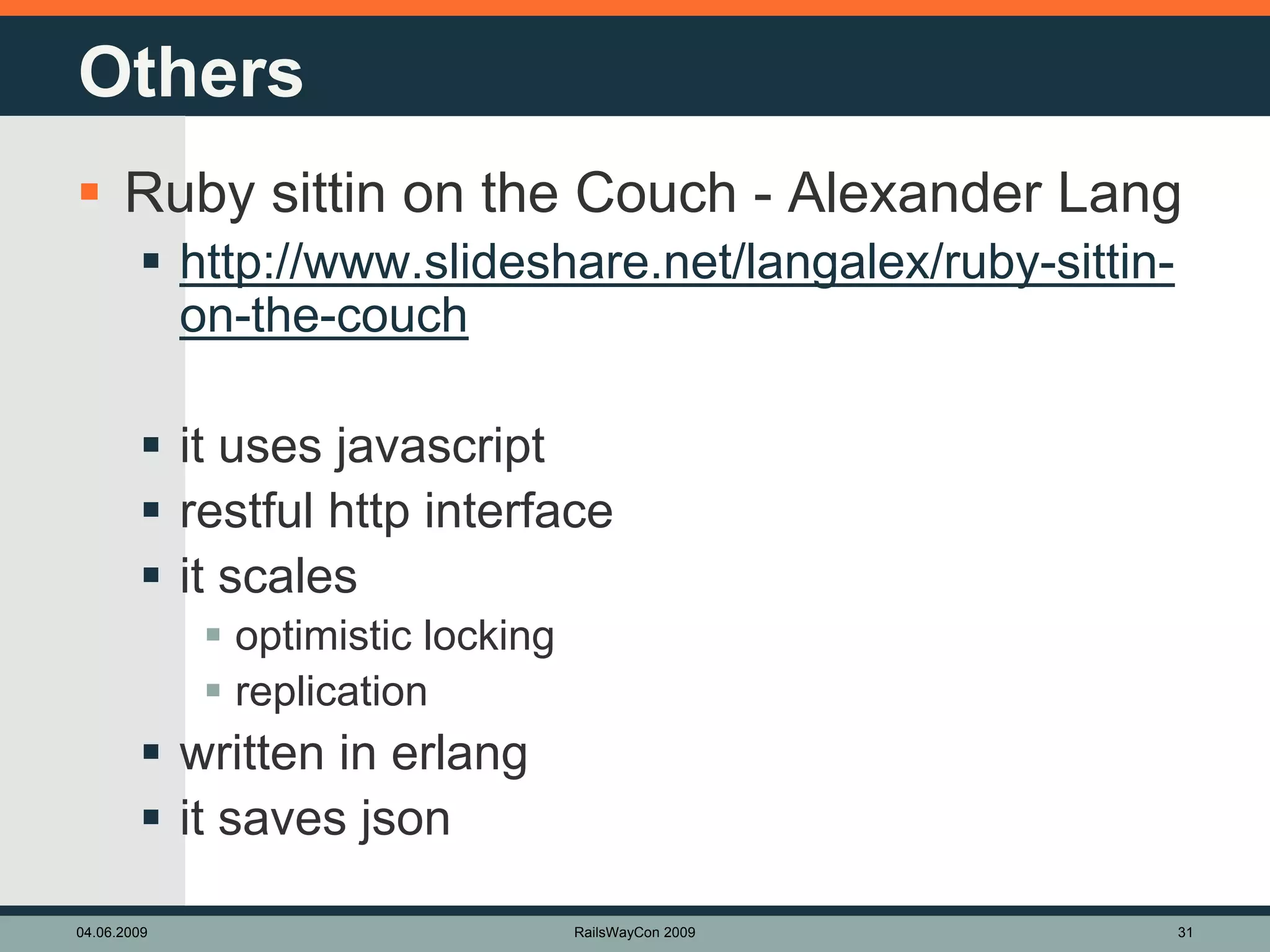 Others

Ruby sittin on the Couch - Alexander Lang

http://www.slideshare.net/langalex/ruby-sittin-on-the-couch

it uses javascript

restful http interface

it scales

optimistic locking

replication

written in erlang

it saves json

04.06.2009 RailsWayCon 2009 31